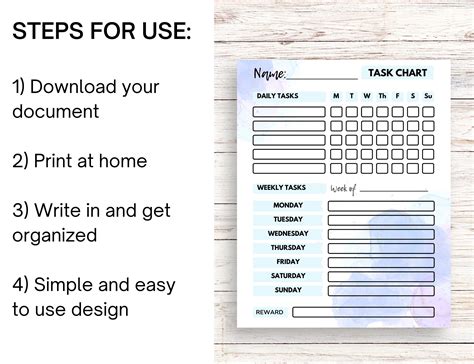 STEPS FOR USE:

1) Download your document

2) Print at home

3) Write in and get organized

4) Simple and easy to use design

Name:

TASK CHART

DAILY TASKS

M T W Th F S Su

WEEKLY TASKS

Week of

MONDAY

TUESDAY

WEDNESDAY

THURSDAY

FRIDAY

SATURDAY

SUNDAY

REWARD